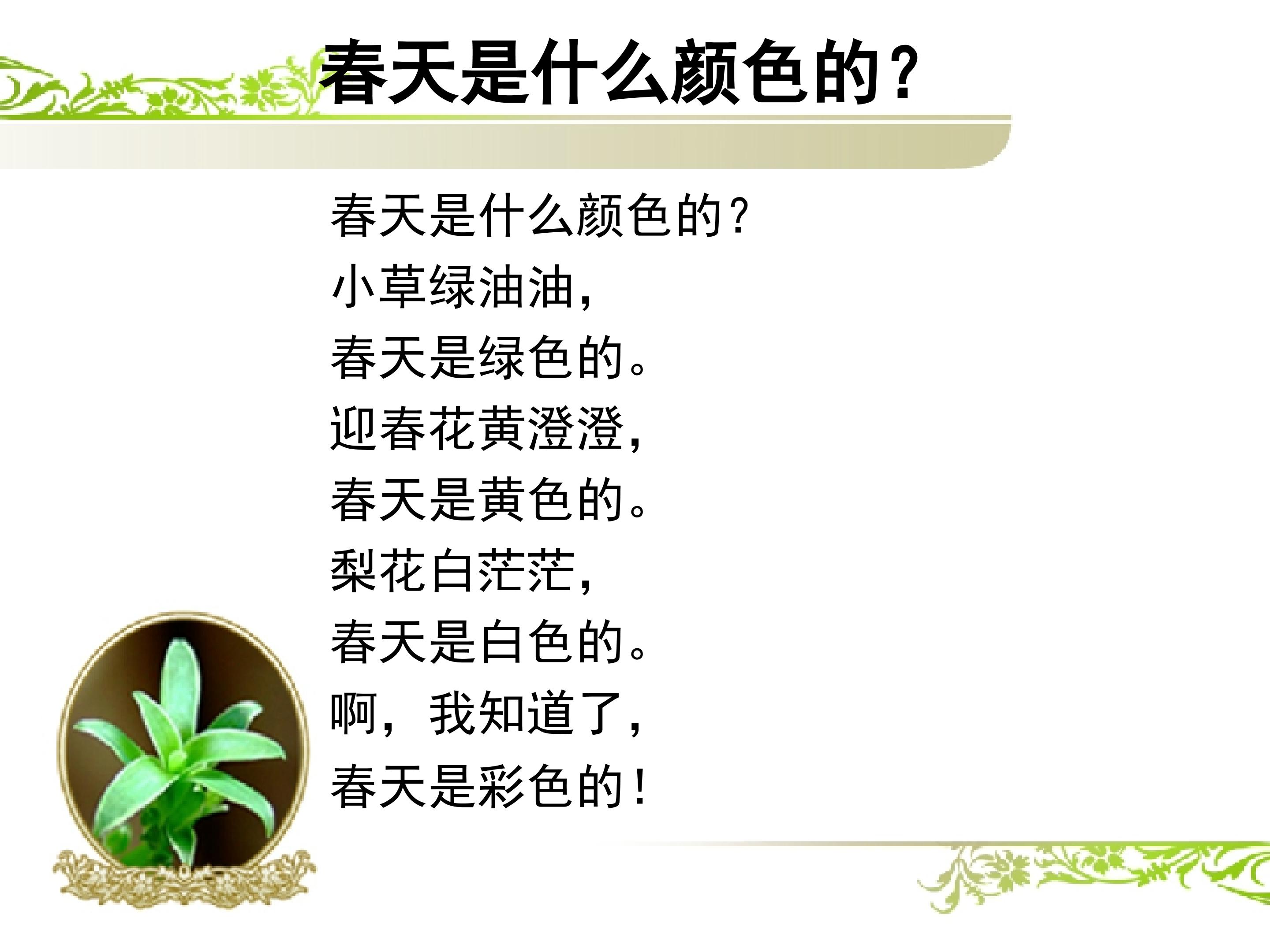 春天是什么颜色的?

春天是什么颜色的?
小草绿油油,
春天是绿色的。
迎春花黄澄澄,
春天是黄色的。
梨花白茫茫,
春天是白色的。
啊，我知道了,
春天是彩色的!